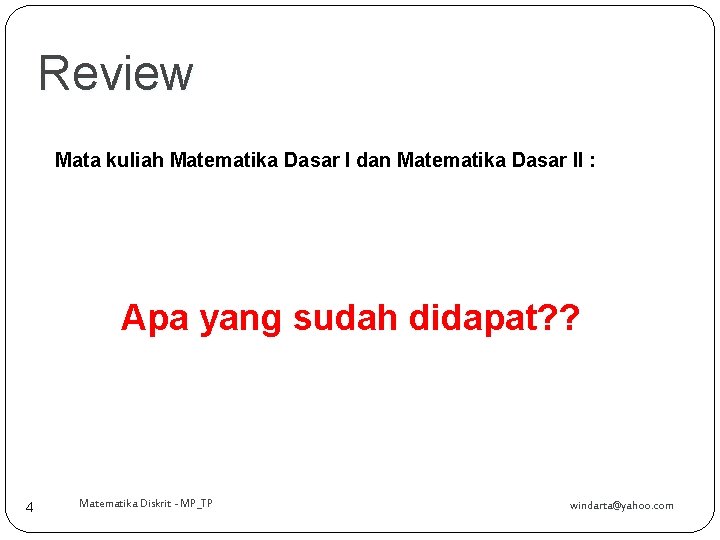 Review

Mata kuliah Matematika Dasar I dan Matematika Dasar II :

Apa yang sudah didapat??

4 Matematika Diskrit - MP_TP windarta@yahoo.com